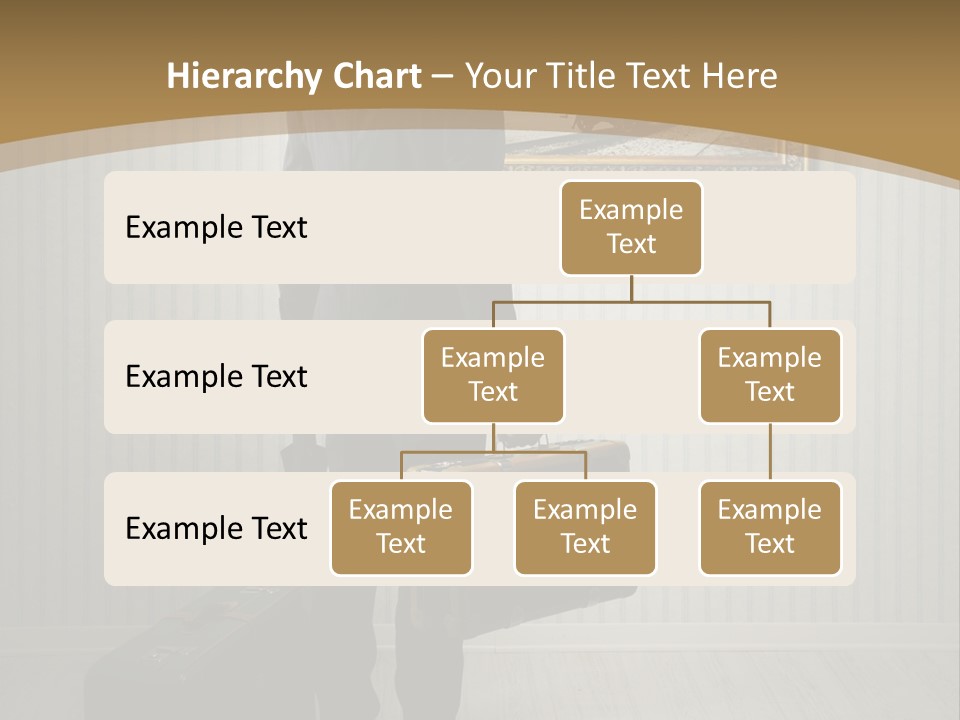 Hierarchy Chart – Your Title Text Here

Example Text

Example Text

Example Text

Example Text

Example Text

Example Text

Example Text

Example Text

Example Text